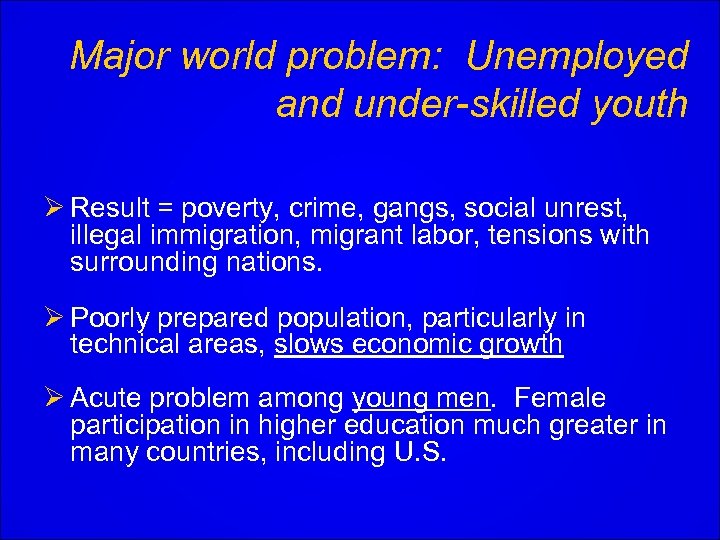 Major world problem:  Unemployed and under-skilled youth

➢ Result = poverty, crime, gangs, social unrest, illegal immigration, migrant labor, tensions with surrounding nations.

➢ Poorly prepared population, particularly in technical areas, slows economic growth

➢ Acute problem among young men.  Female participation in higher education much greater in many countries, including U.S.